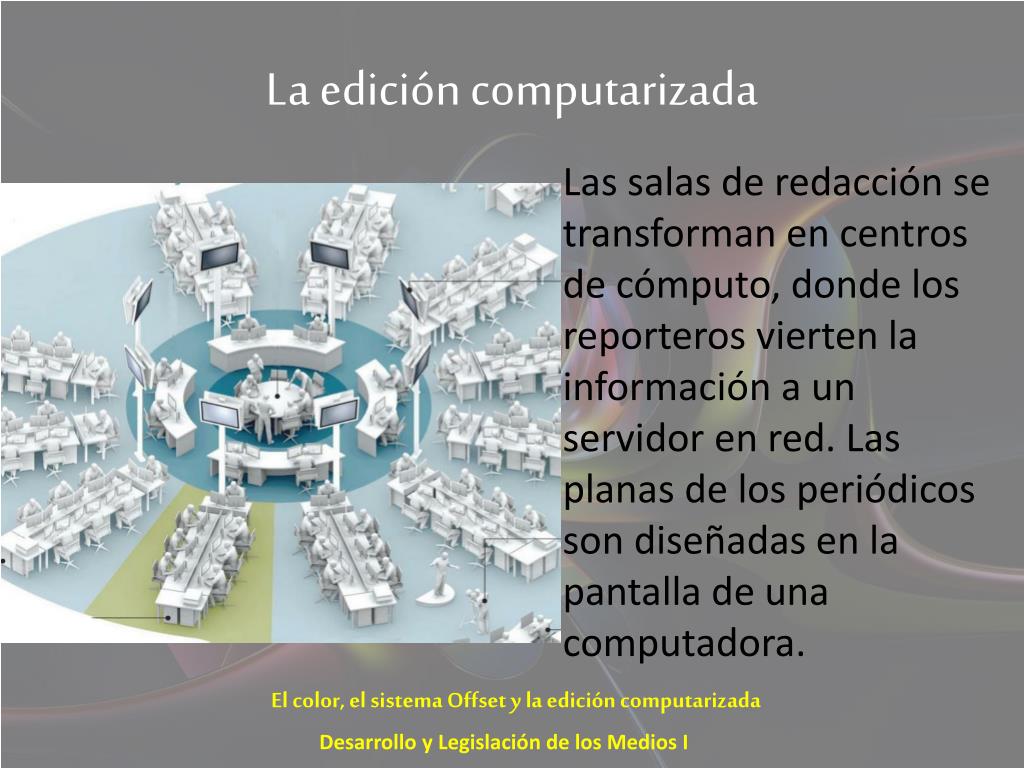 La edición computarizada

Las salas de redacción se transforman en centros de cómputo, donde los reporteros vierten la información a un servidor en red. Las planas de los periódicos son diseñadas en la pantalla de una computadora.

El color, el sistema Offset y la edición computarizada

Desarrollo y Legislación de los Medios I